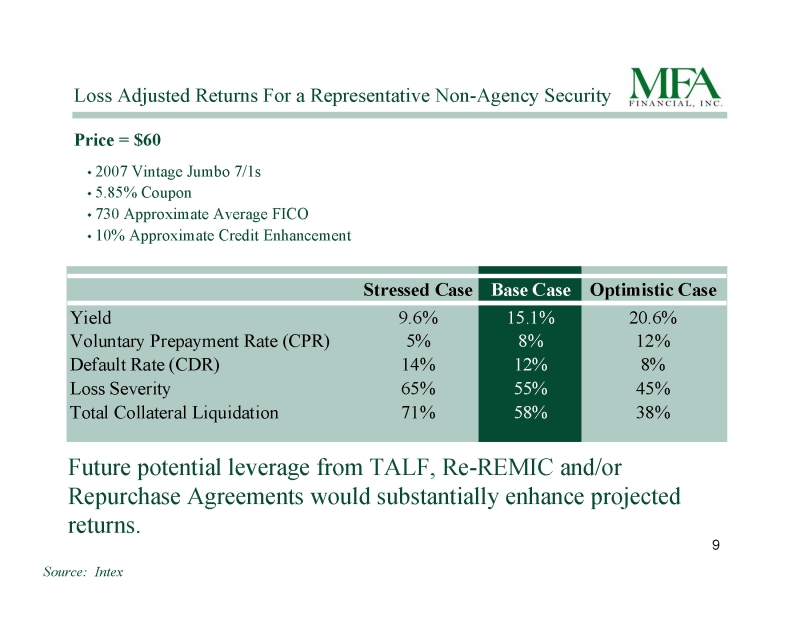 Loss Adjusted Returns For a Representative Non-Agency Security

MFA FINANCIAL, INC.

Price = $60

• 2007 Vintage Jumbo 7/1s
• 5.85% Coupon
• 730 Approximate Average FICO
• 10% Approximate Credit Enhancement

| | Stressed Case | Base Case | Optimistic Case |
|---|---|---|---|
| Yield | 9.6% | 15.1% | 20.6% |
| Voluntary Prepayment Rate (CPR) | 5% | 8% | 12% |
| Default Rate (CDR) | 14% | 12% | 8% |
| Loss Severity | 65% | 55% | 45% |
| Total Collateral Liquidation | 71% | 58% | 38% |

Future potential leverage from TALF, Re-REMIC and/or Repurchase Agreements would substantially enhance projected returns.

9

Source: Intex